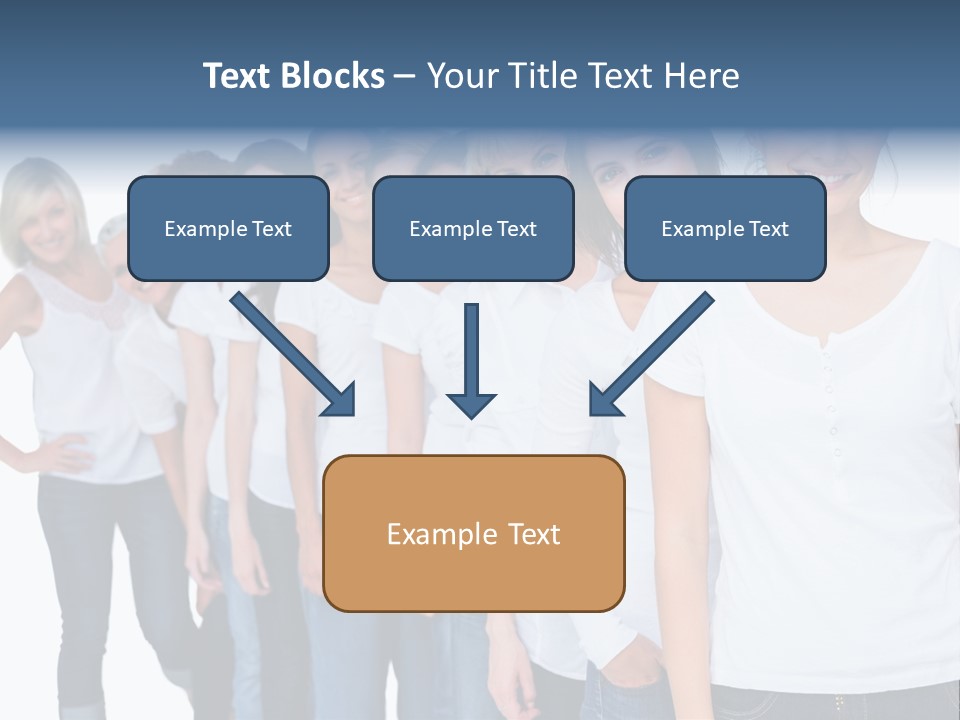 Text Blocks – Your Title Text Here

Example Text

Example Text

Example Text

Example Text